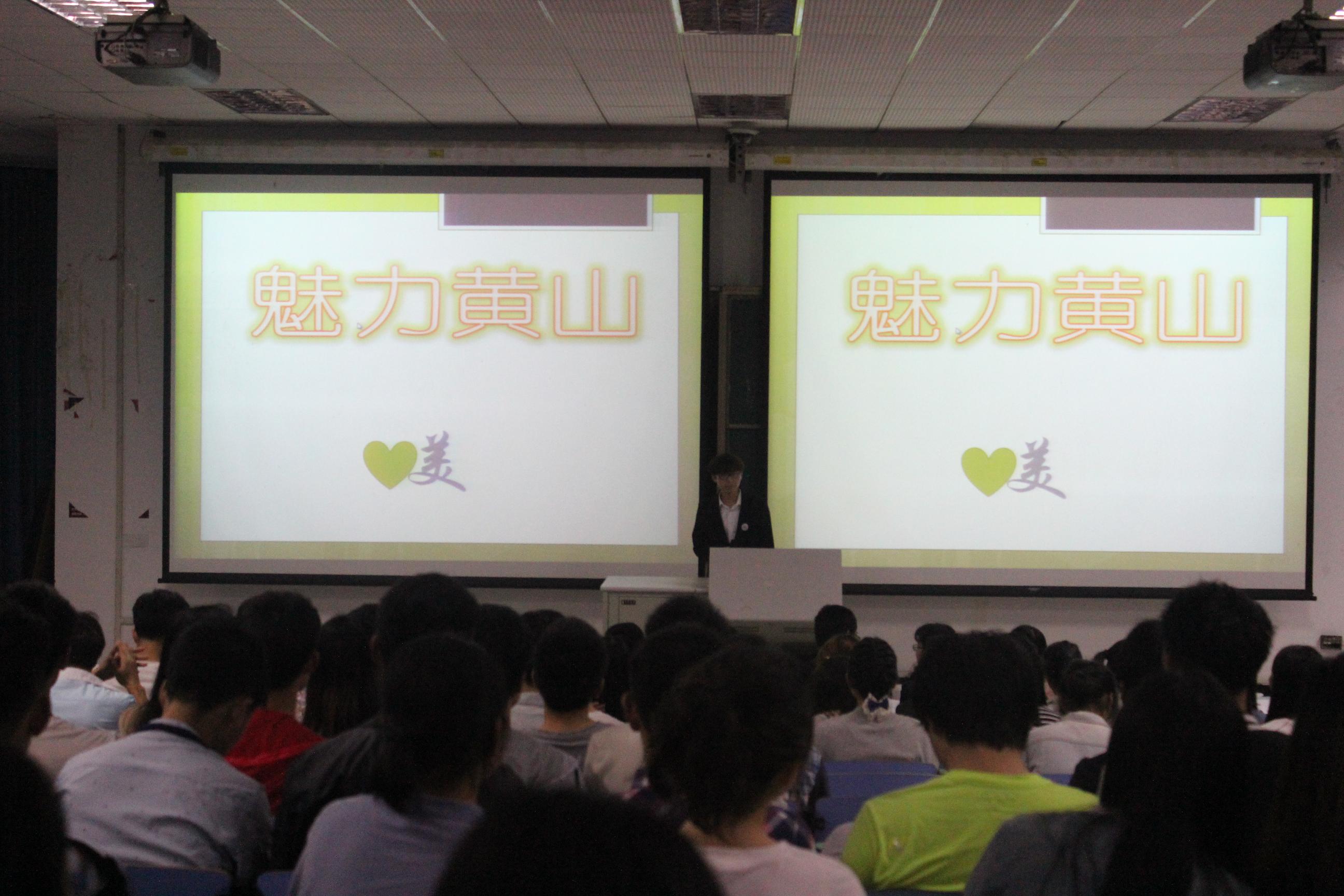 魅力黄山

美

魅力黄山

美